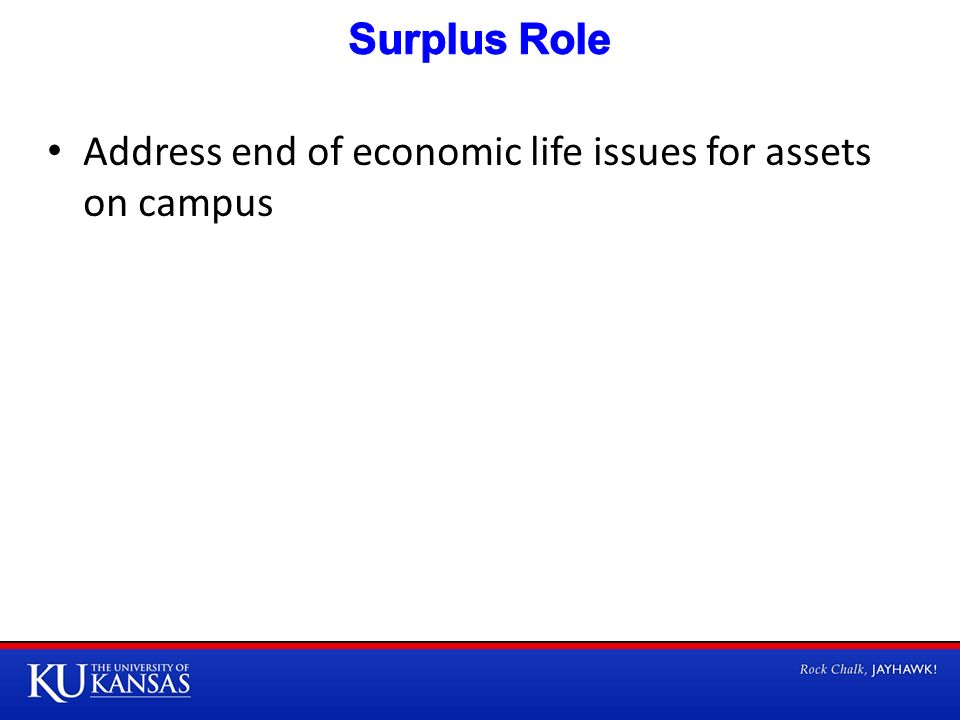 Surplus Role

• Address end of economic life issues for assets on campus

KU THE UNIVERSITY OF KANSAS

Rock Chalk, JAYHAWK!